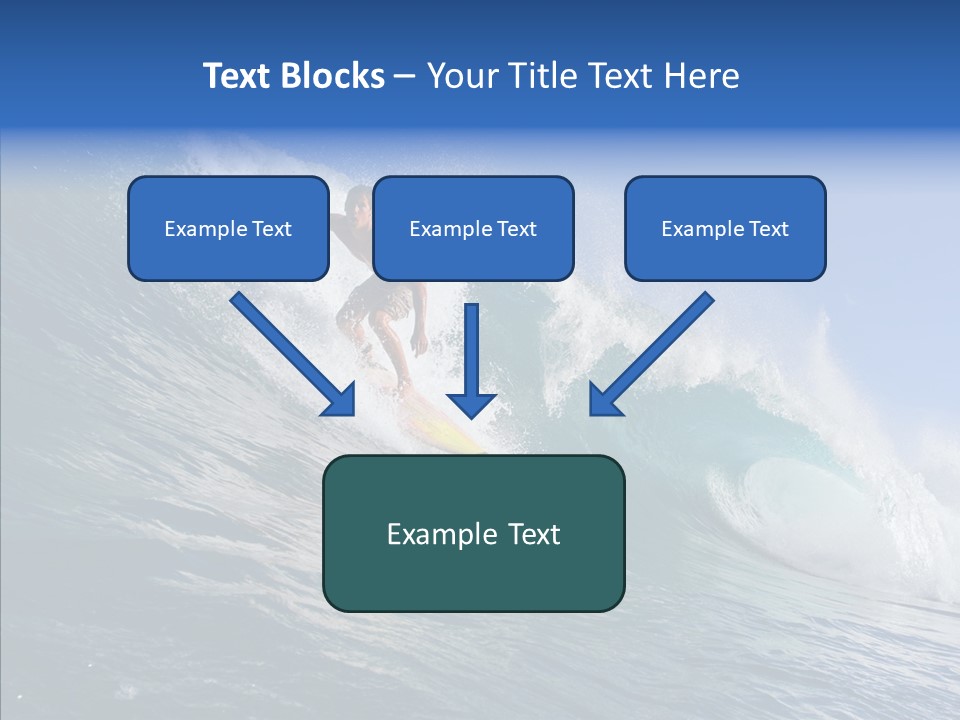 Text Blocks – Your Title Text Here

Example Text

Example Text

Example Text

Example Text